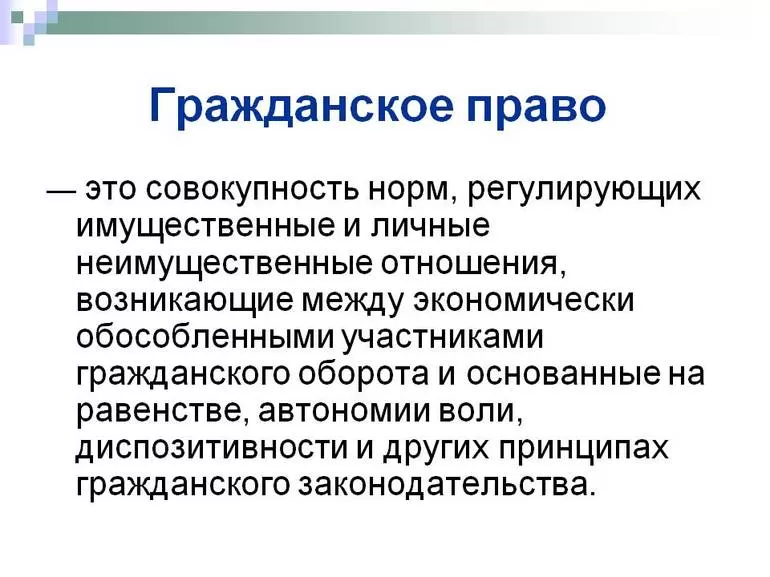 Гражданское право

— это совокупность норм, регулирующих имущественные и личные неимущественные отношения, возникающие между экономически обособленными участниками гражданского оборота и основанные на равенстве, автономии воли, диспозитивности и других принципах гражданского законодательства.